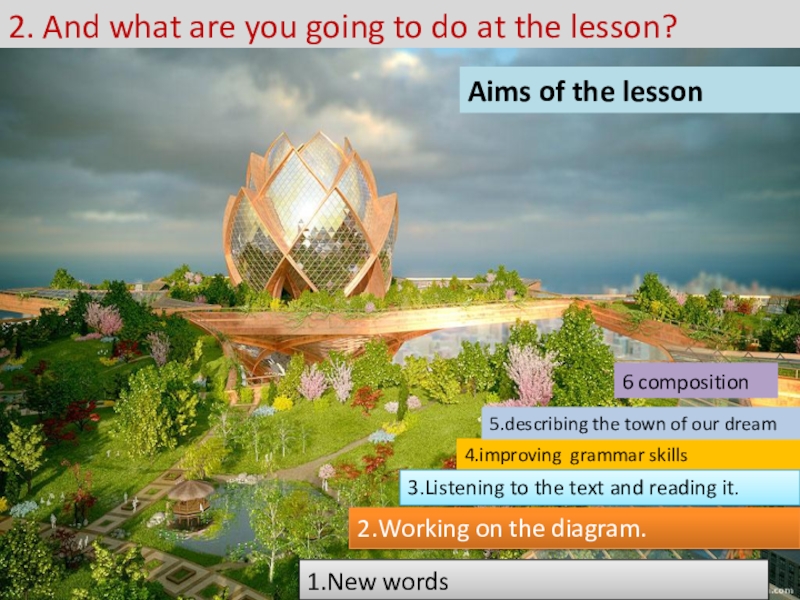 2. And what are you going to do at the lesson?

Aims of the lesson

6 composition

5.describing the town of our dream

4.improving grammar skills

3.Listening to the text and reading it.

2.Working on the diagram.

1.New words

.com